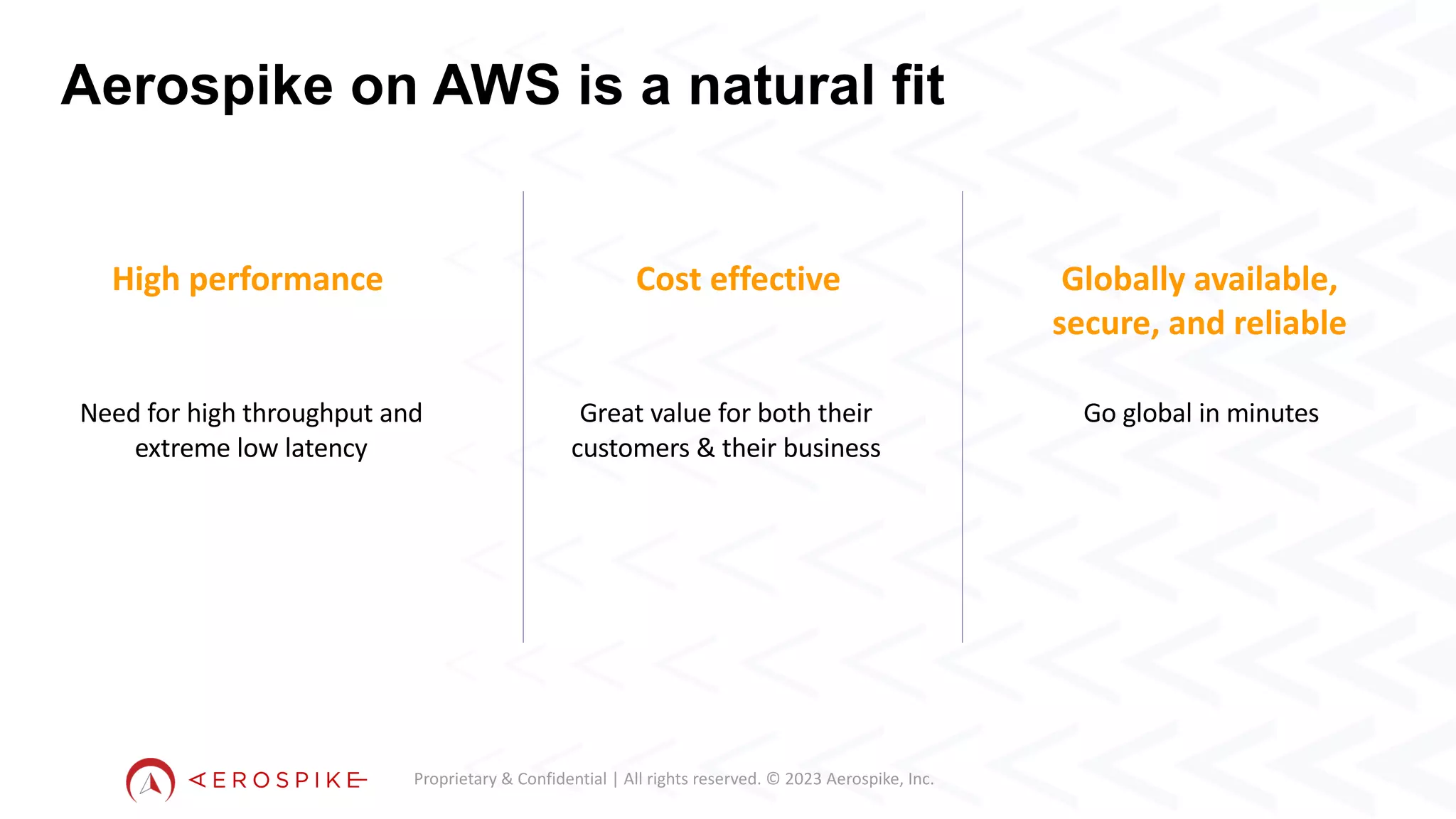 Aerospike on AWS is a natural fit

High performance

Need for high throughput and extreme low latency

Cost effective

Great value for both their customers & their business

Globally available, secure, and reliable

Go global in minutes

AEROSPIKE

Proprietary & Confidential | All rights reserved. © 2023 Aerospike, Inc.